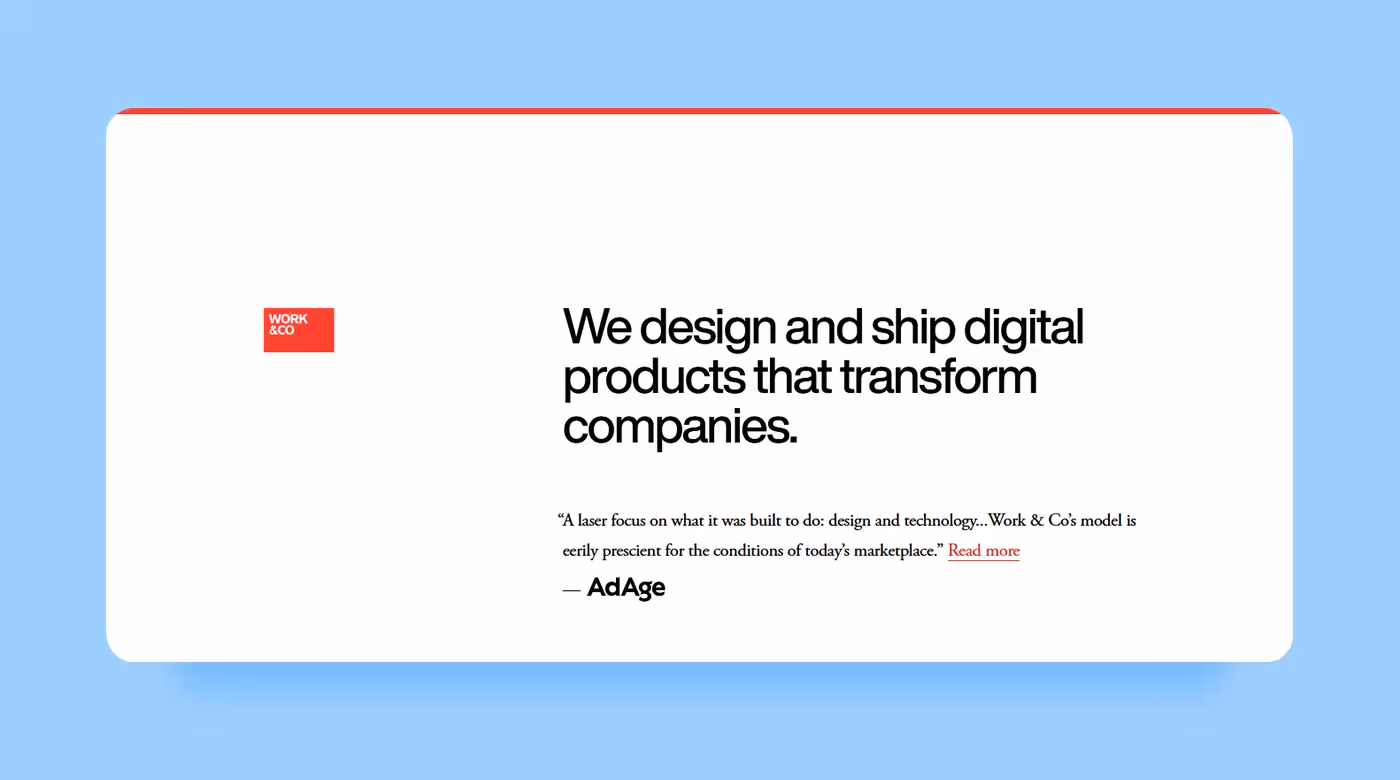 WORK &CO

We design and ship digital products that transform companies.

“A laser focus on what it was built to do: design and technology…Work & Co’s model is eerily prescient for the conditions of today’s marketplace.” Read more

— AdAge